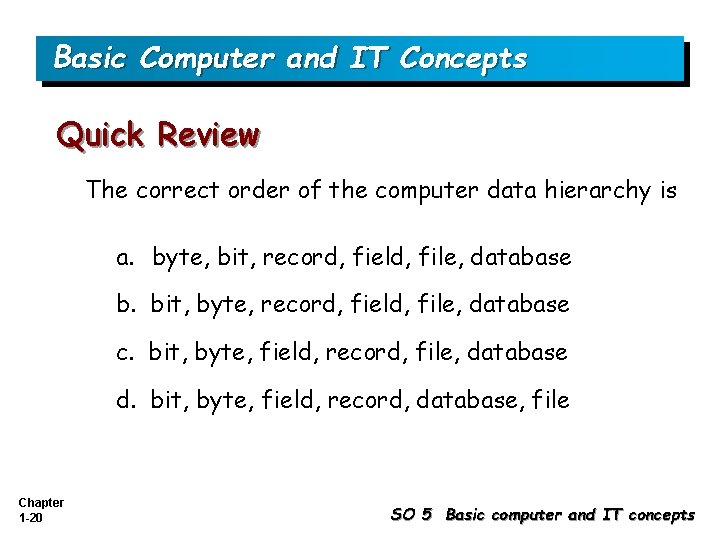 Basic Computer and IT Concepts

Quick Review

The correct order of the computer data hierarchy is

a. byte, bit, record, field, file, database

b. bit, byte, record, field, file, database

c. bit, byte, field, record, file, database

d. bit, byte, field, record, database, file

Chapter 1-20

SO 5 Basic computer and IT concepts